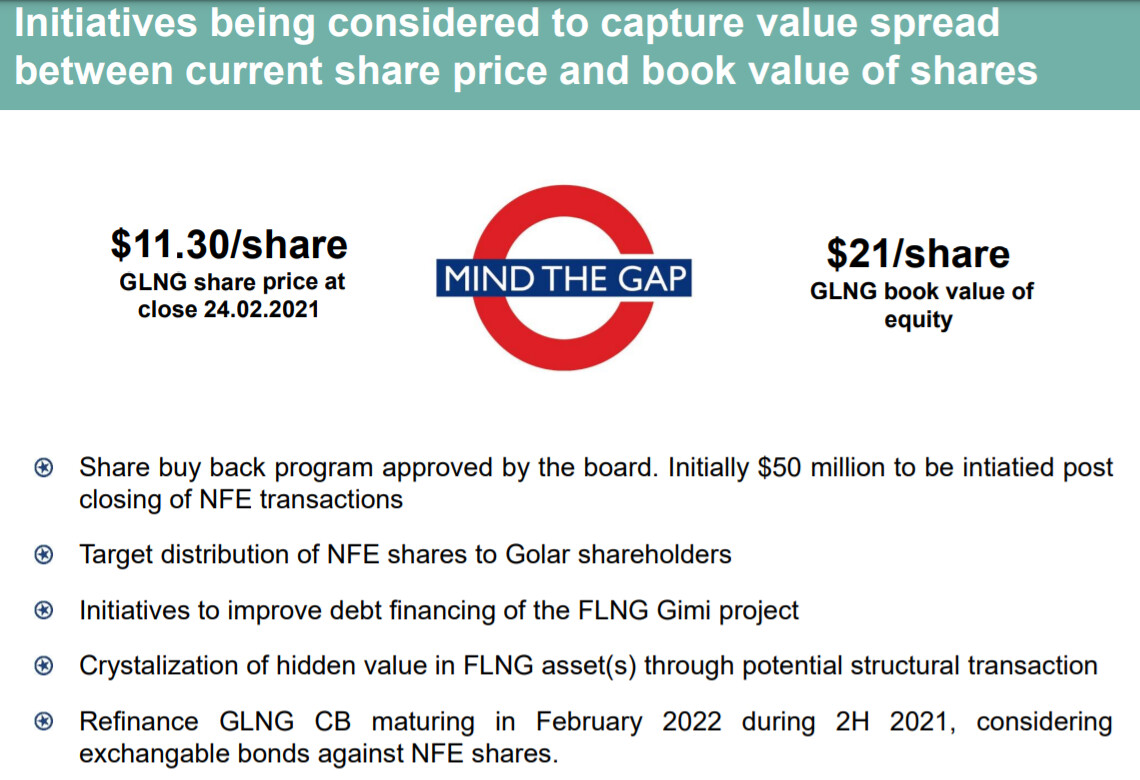 Initiatives being considered to capture value spread between current share price and book value of shares

$11.30/share
GLNG share price at close 24.02.2021

MIND THE GAP

$21/share
GLNG book value of equity

Share buy back program approved by the board. Initially $50 million to be intiatied post closing of NFE transactions

Target distribution of NFE shares to Golar shareholders

Initiatives to improve debt financing of the FLNG Gimi project

Crystalization of hidden value in FLNG asset(s) through potential structural transaction

Refinance GLNG CB maturing in February 2022 during 2H 2021, considering exchangable bonds against NFE shares.